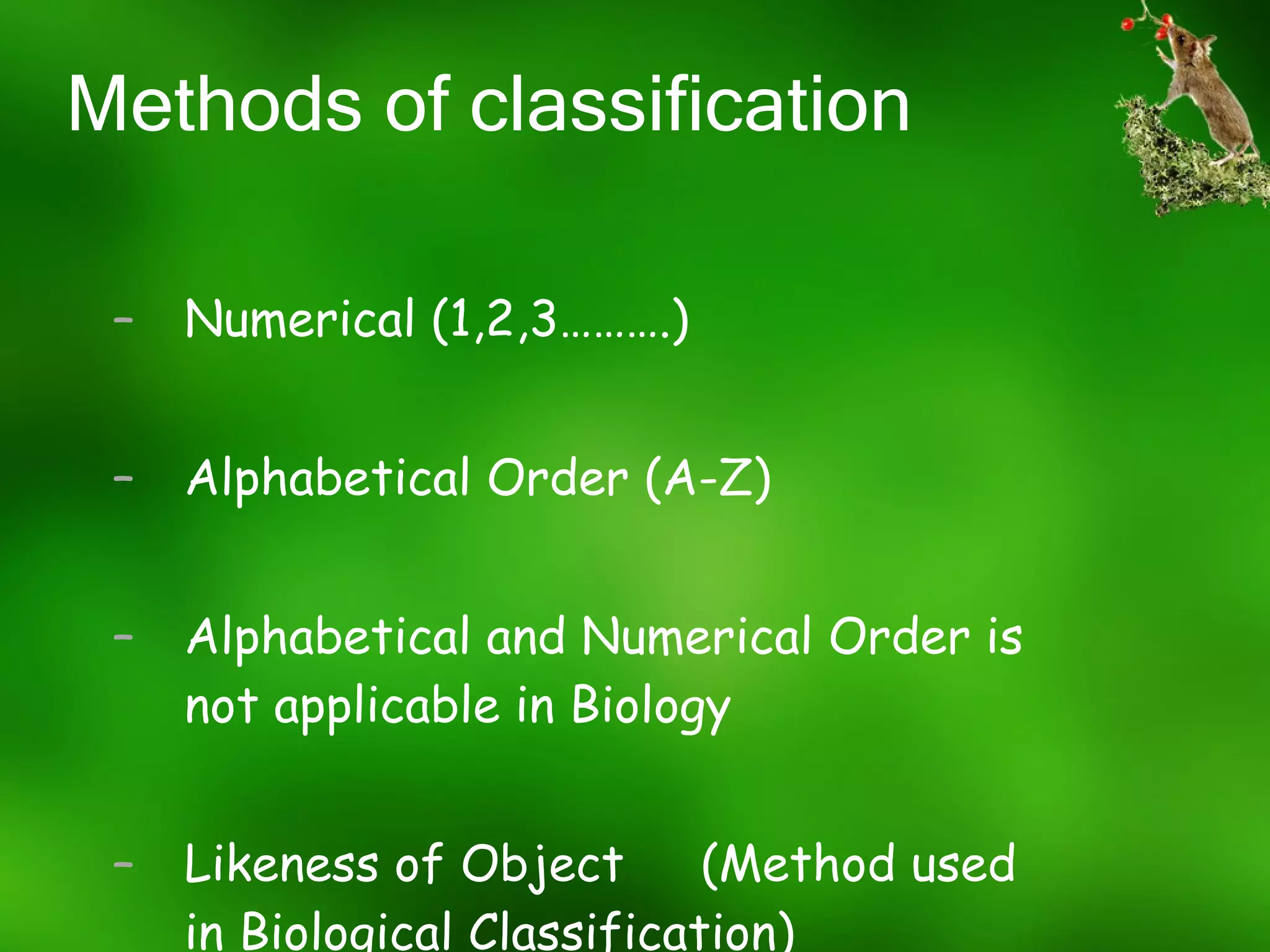 Methods of classification

– Numerical (1,2,3………)

– Alphabetical Order (A-Z)

– Alphabetical and Numerical Order is not applicable in Biology

– Likeness of Object (Method used in Biological Classification)